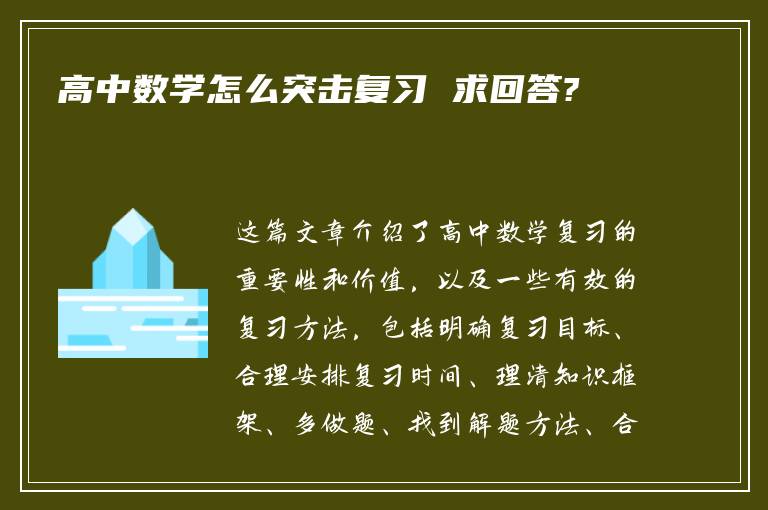 高中数学怎么突击复习 求回答?

这篇文章介绍了高中数学复习的重要性和价值，以及一些有效的复习方法，包括明确复习目标、合理安排复习时间、理清知识框架、多做题、找到解题方法、合